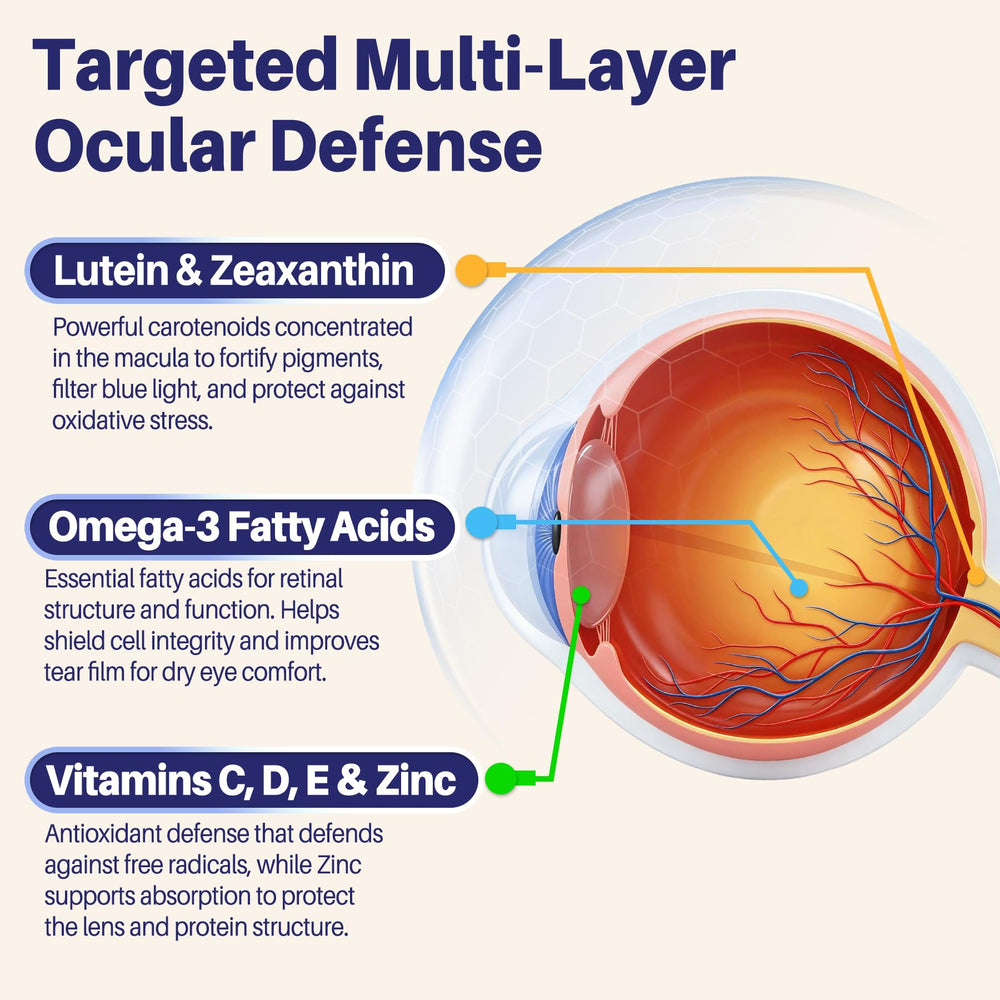 Targeted Multi-Layer Ocular Defense

Lutein & Zeaxanthin

Powerful carotenoids concentrated in the macula to fortify pigments, filter blue light, and protect against oxidative stress.

Omega-3 Fatty Acids

Essential fatty acids for retinal structure and function. Helps shield cell integrity and improves tear film for dry eye comfort.

Vitamins C, D, E & Zinc

Antioxidant defense that defends against free radicals, while Zinc supports absorption to protect the lens and protein structure.